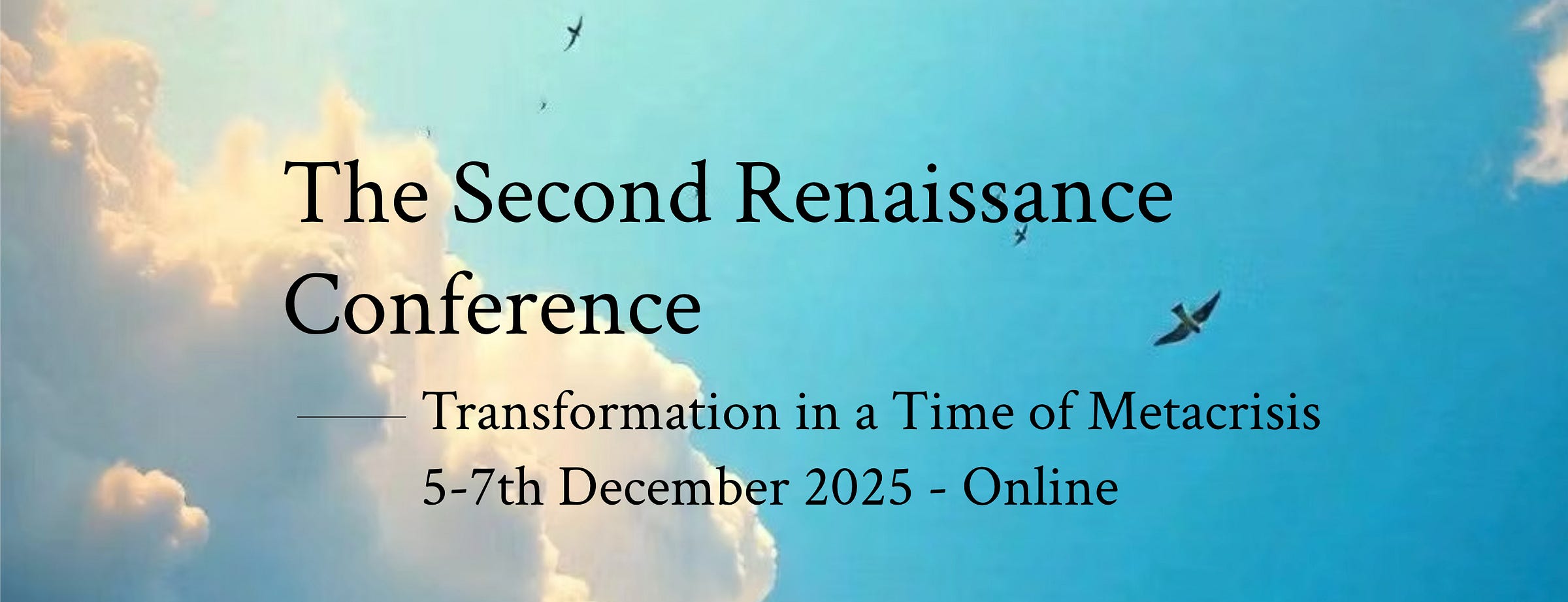 The Second Renaissance Conference

Transformation in a Time of Metacrisis
5-7th December 2025 - Online